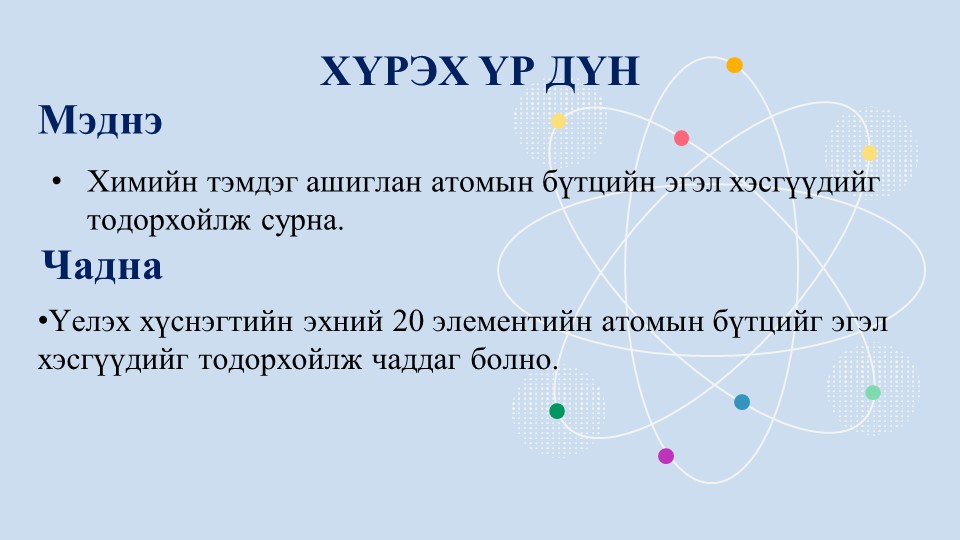 ХҮРЭХ ҮР ДҮН

Мэднэ

• Химийн тэмдэг ашиглан атомын бүтцийн эгэл хэсгүүдийг тодорхойлж сурна.

Чадна

•Үелэх хүснэгтийн эхний 20 элементийн атомын бүтцийг эгэл хэсгүүдийг тодорхойлж чаддаг болно.